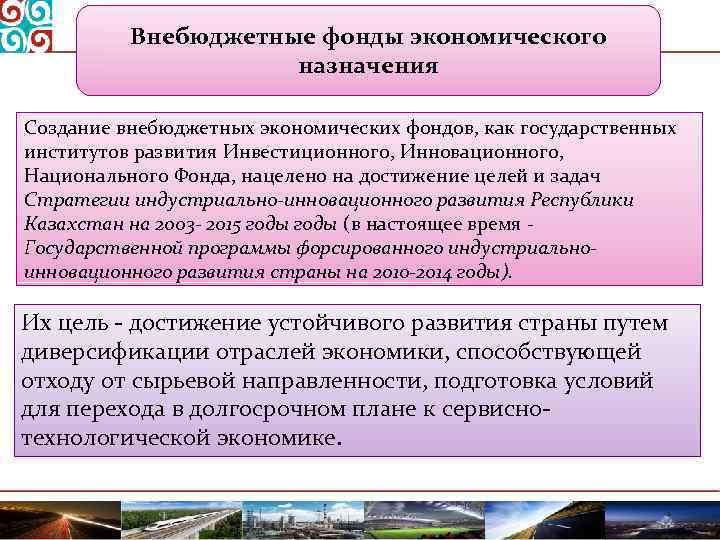 Внебюджетные фонды экономического назначения

Создание внебюджетных экономических фондов, как государственных институтов развития Инвестиционного, Инновационного, Национального Фонда, нацелено на достижение целей и задач Стратегии индустриально-инновационного развития Республики Казахстан на 2003- 2015 годы годы (в настоящее время - Государственной программы форсированного индустриально-инновационного развития страны на 2010-2014 годы).

Их цель - достижение устойчивого развития страны путем диверсификации отраслей экономики, способствующей отходу от сырьевой направленности, подготовка условий для перехода в долгосрочном плане к сервисно-технологической экономике.